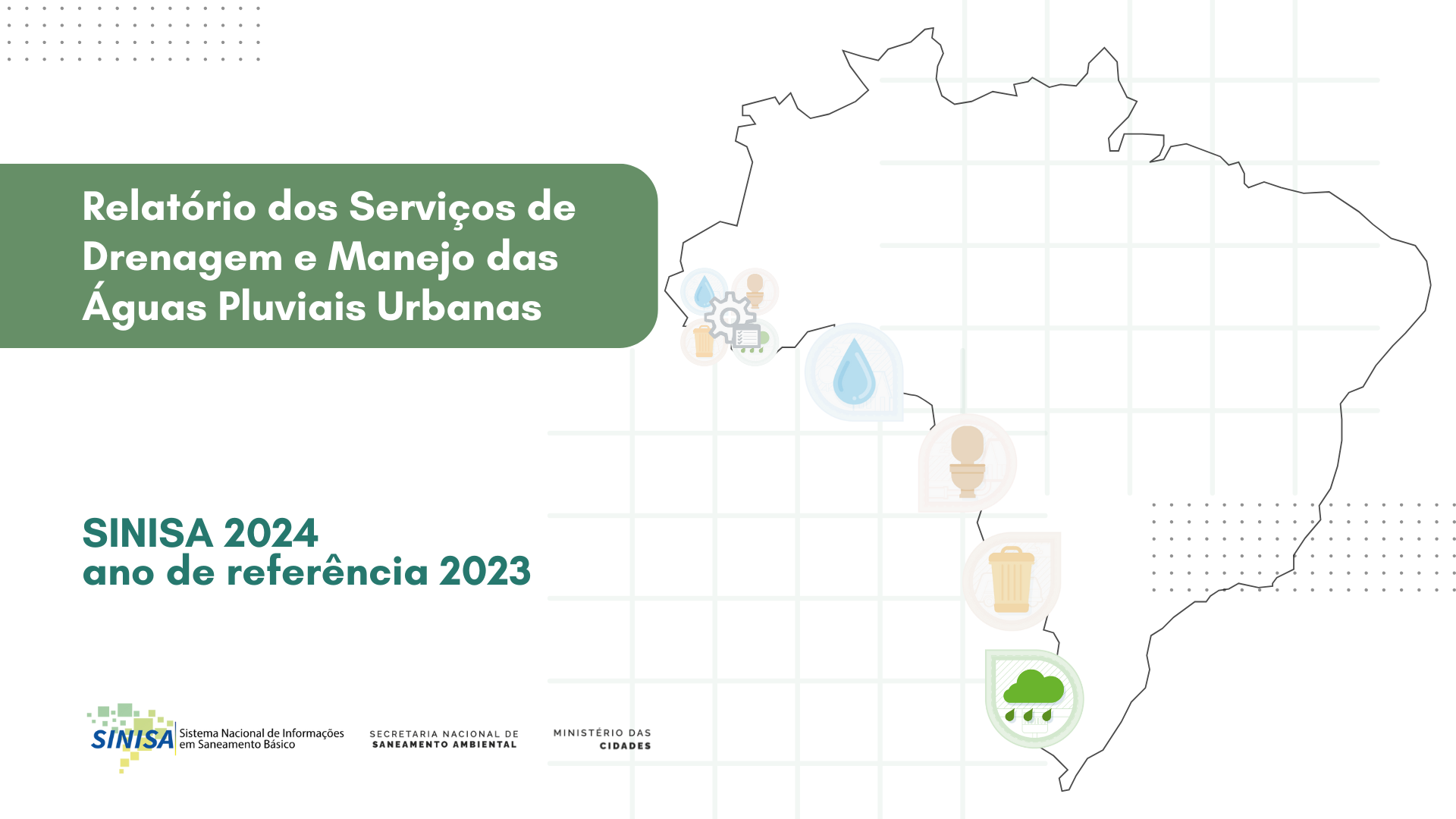 Relatório dos Serviços de Drenagem e Manejo das Águas Pluviais Urbanas

SINISA 2024
ano de referência 2023

SINISA Sistema Nacional de Informações em Saneamento Básico

SECRETARIA NACIONAL DE SANEAMENTO AMBIENTAL

MINISTÉRIO DAS CIDADES